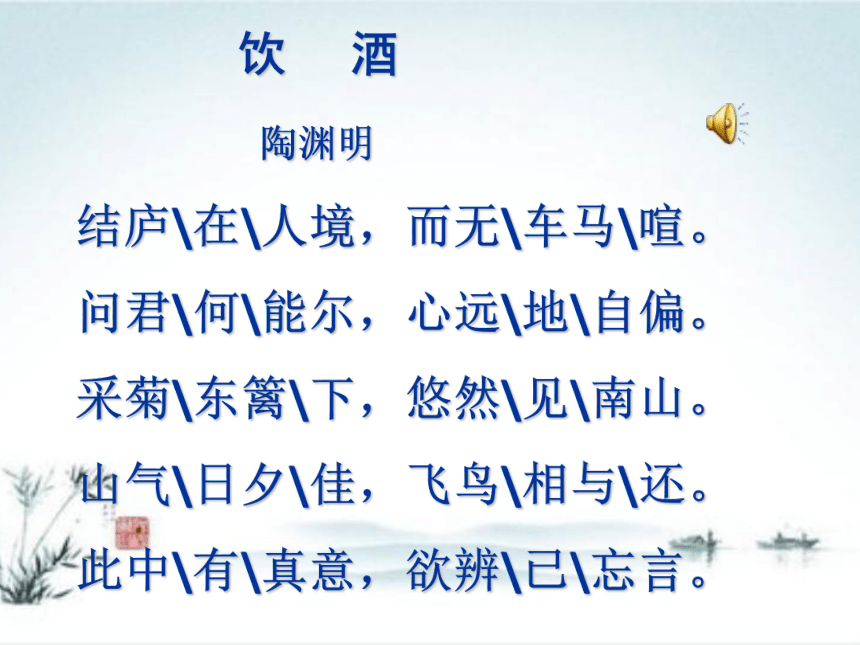 饮　酒

陶渊明

结庐\在\人境，而无\车马\喧。

问君\何\能尔，心远\地\自偏。

采菊\东篱\下，悠然\见\南山。

山气\日夕\佳，飞鸟\相与\还。

此中\有\真意，欲辨\已\忘言。